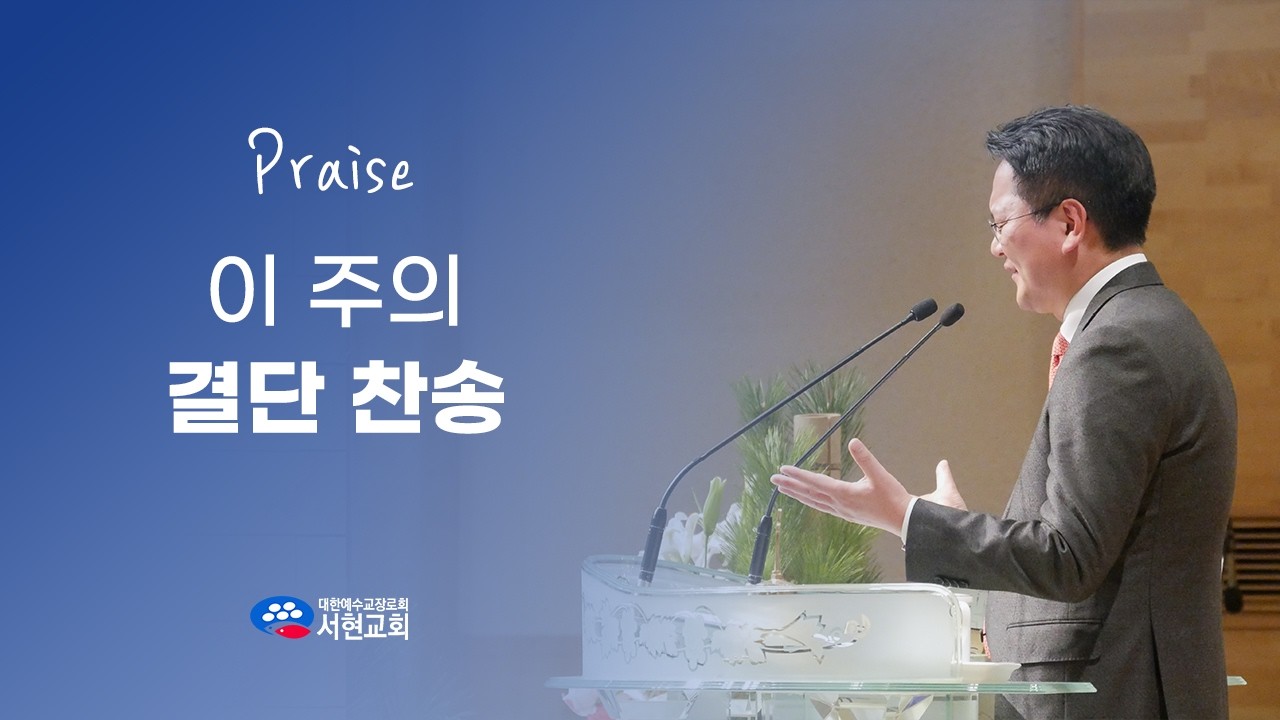 Praise

이 주의
결단 찬송

대한예수교장로회
서현교회